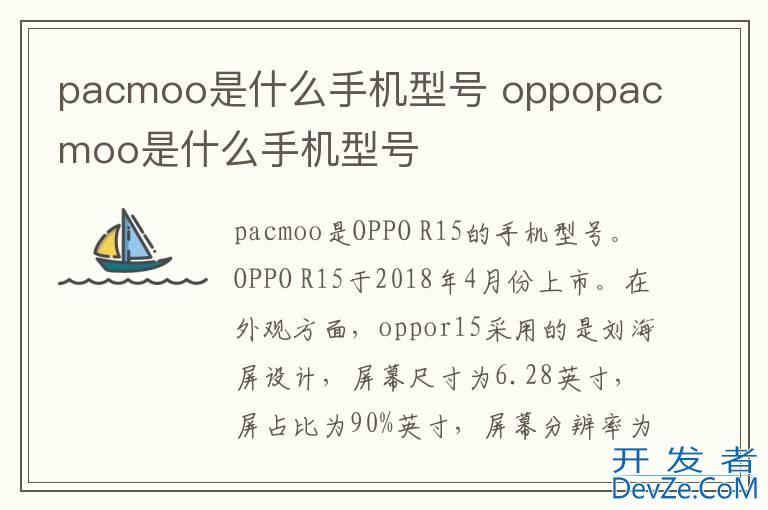 pacmoo是什么手机型号 oppopacmoo是什么手机型号

pacmoo是OPPO R15的手机型号。OPPO R15于2018年4月份上市。在外观方面，oppor15采用的是刘海屏设计，屏幕尺寸为6.28英寸，屏占比为90%英寸，屏幕分辨率为

开发者
DevZe.CoM